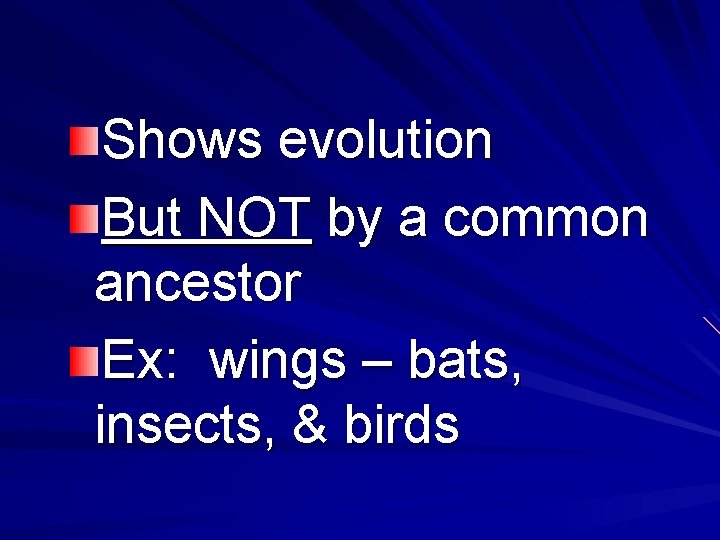 Shows evolution

But NOT by a common ancestor

Ex: wings – bats, insects, & birds